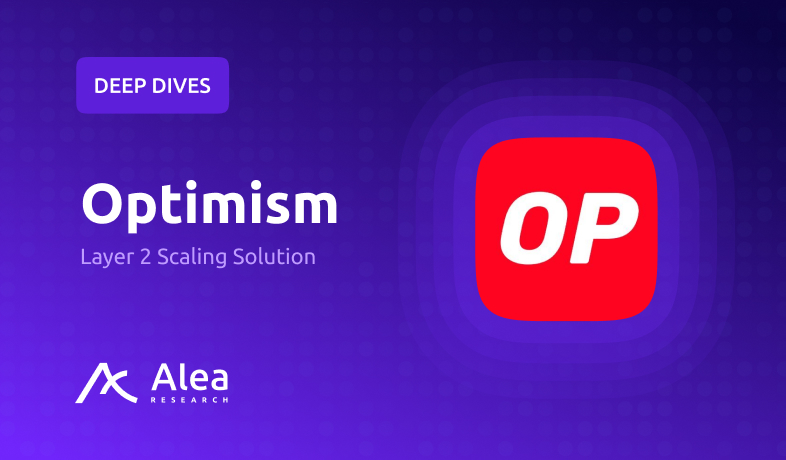 DEEP DIVES

Optimism

Layer 2 Scaling Solution

OP

Alea
RESEARCH